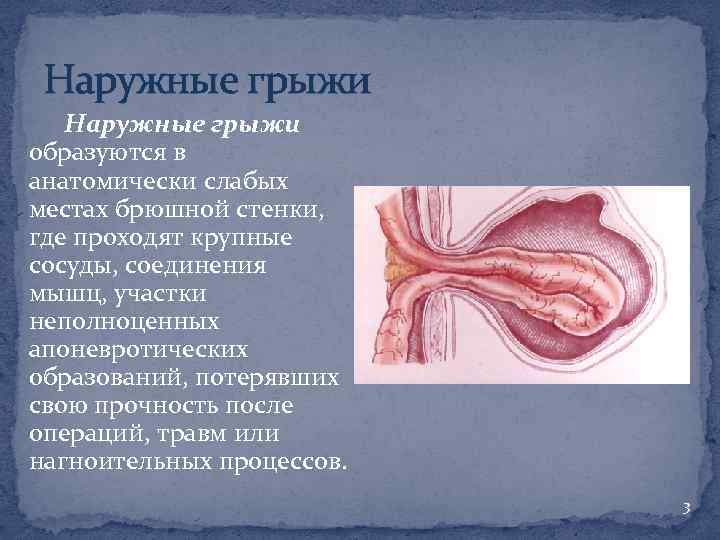 Наружные грыжи

Наружные грыжи образуются в анатомически слабых местах брюшной стенки, где проходят крупные сосуды, соединения мышц, участки неполноценных апоневротических образований, потерявших свою прочность после операций, травм или нагноительных процессов.

3